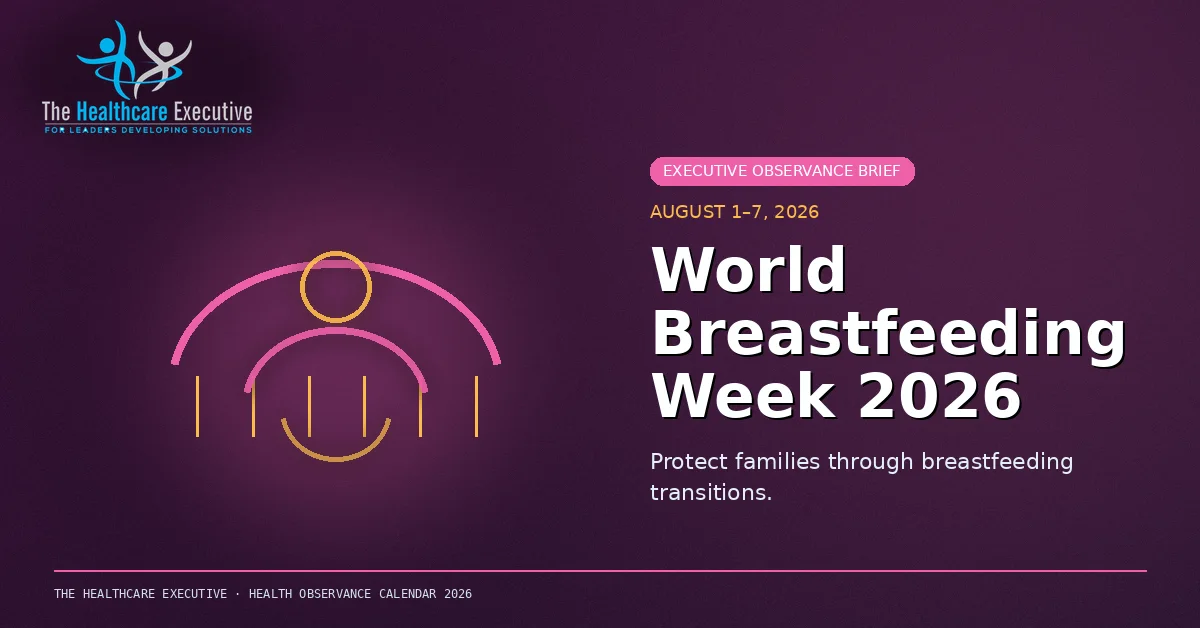 The Healthcare Executive
FOR LEADERS DEVELOPING SOLUTIONS

EXECUTIVE OBSERVANCE BRIEF

AUGUST 1–7, 2026

World Breastfeeding Week 2026

Protect families through breastfeeding transitions.

THE HEALTHCARE EXECUTIVE · HEALTH OBSERVANCE CALENDAR 2026